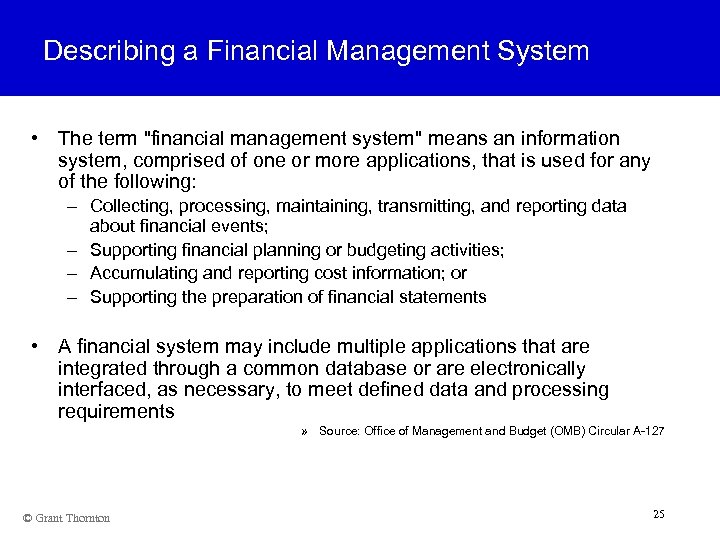 Describing a Financial Management System

• The term "financial management system" means an information system, comprised of one or more applications, that is used for any of the following:
– Collecting, processing, maintaining, transmitting, and reporting data about financial events;
– Supporting financial planning or budgeting activities;
– Accumulating and reporting cost information; or
– Supporting the preparation of financial statements

• A financial system may include multiple applications that are integrated through a common database or are electronically interfaced, as necessary, to meet defined data and processing requirements

» Source: Office of Management and Budget (OMB) Circular A-127

© Grant Thornton

25